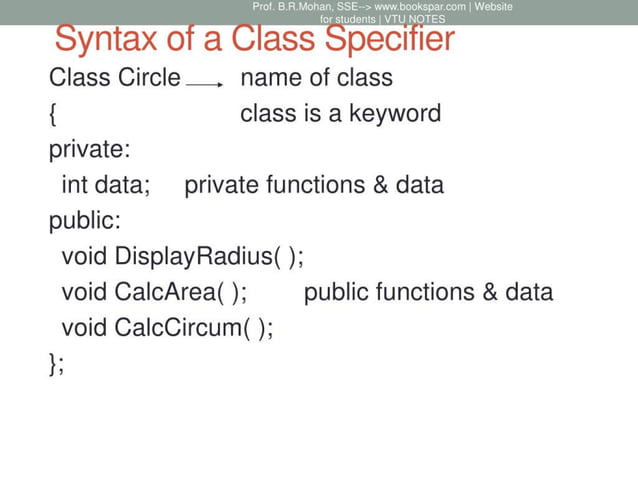 Prof. B.R.Mohan, SSE--> www.bookspar.com | Website for students | VTU NOTES

Syntax of a Class Specifier

Class Circle → name of class
{ class is a keyword
private:
int data; private functions & data
public:
void DisplayRadius( );
void CalcArea( ); public functions & data
void CalcCircum( );
};